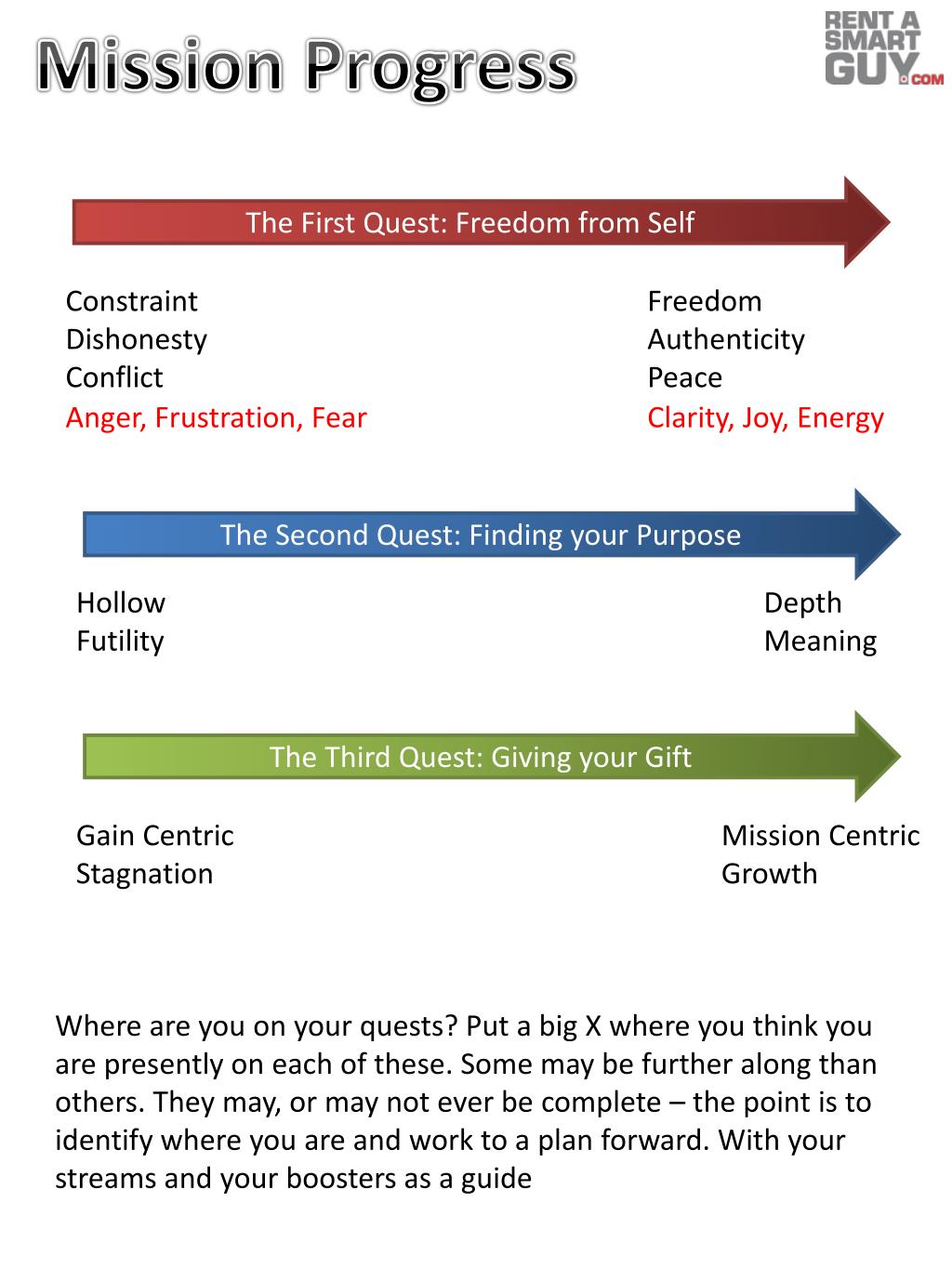 Mission Progress

RENT A SMART GUY.COM

The First Quest: Freedom from Self

Constraint
Dishonesty
Conflict
Anger, Frustration, Fear

Freedom
Authenticity
Peace
Clarity, Joy, Energy

The Second Quest: Finding your Purpose

Hollow
Futility

Depth
Meaning

The Third Quest: Giving your Gift

Gain Centric
Stagnation

Mission Centric
Growth

Where are you on your quests? Put a big X where you think you are presently on each of these. Some may be further along than others. They may, or may not ever be complete – the point is to identify where you are and work to a plan forward. With your streams and your boosters as a guide